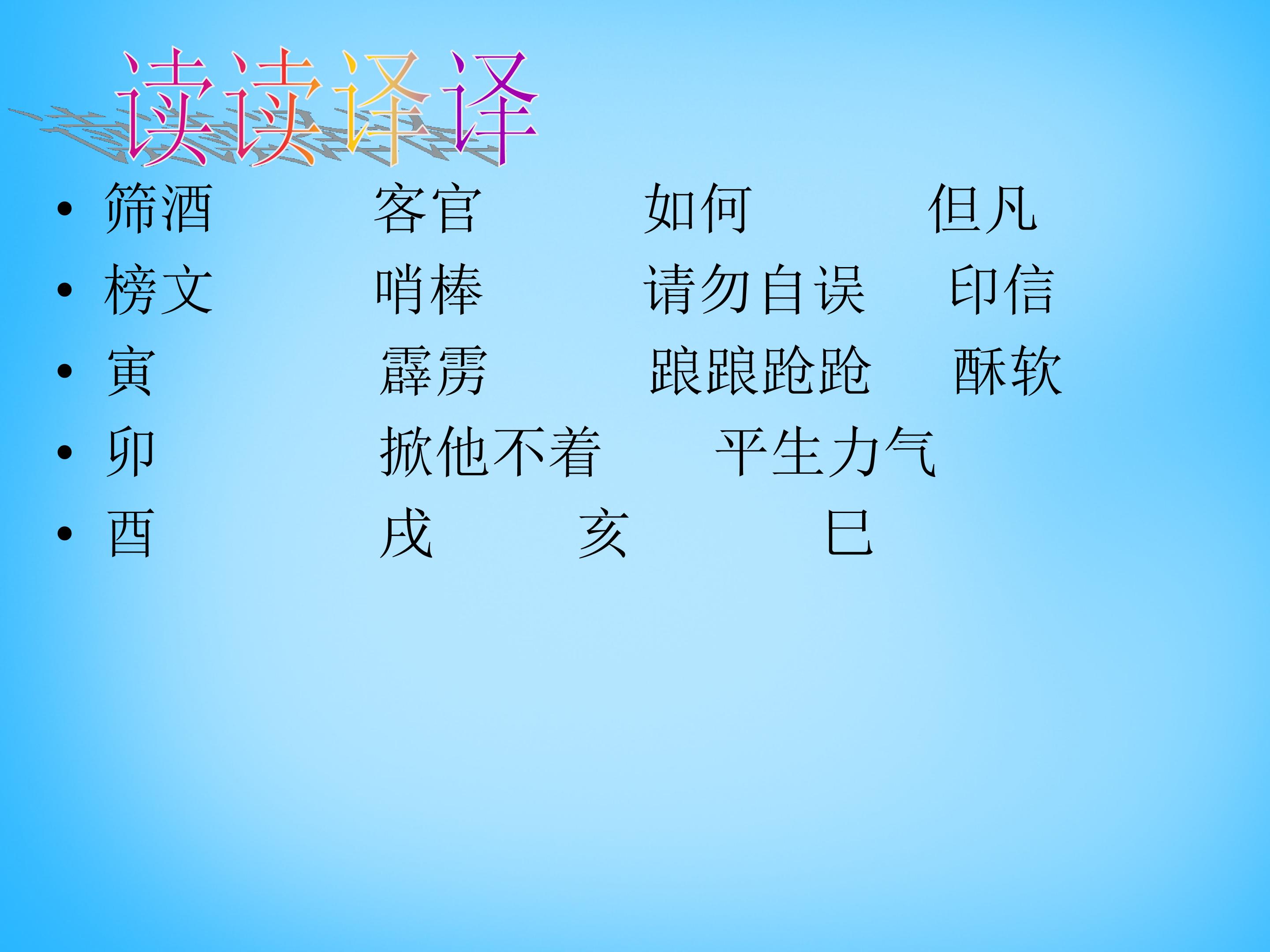 读读译译

• 筛酒　　客官　　如何　　但凡
• 榜文　　哨棒　　请勿自误　　印信
• 寅　　霹雳　　踉踉跄跄　　酥软
• 卯　　掀他不着　　平生力气
• 酉　　戌　　亥　　巳